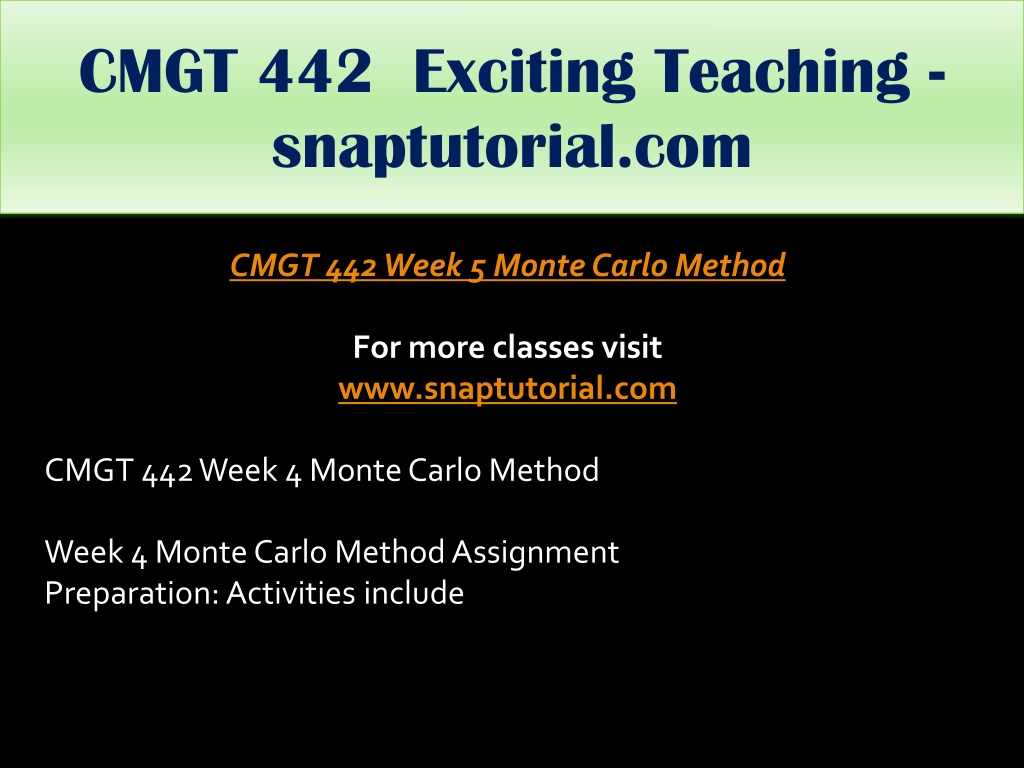 CMGT 442 Exciting Teaching - snaptutorial.com

CMGT 442 Week 5 Monte Carlo Method

For more classes visit
www.snaptutorial.com

CMGT 442 Week 4 Monte Carlo Method

Week 4 Monte Carlo Method Assignment Preparation: Activities include